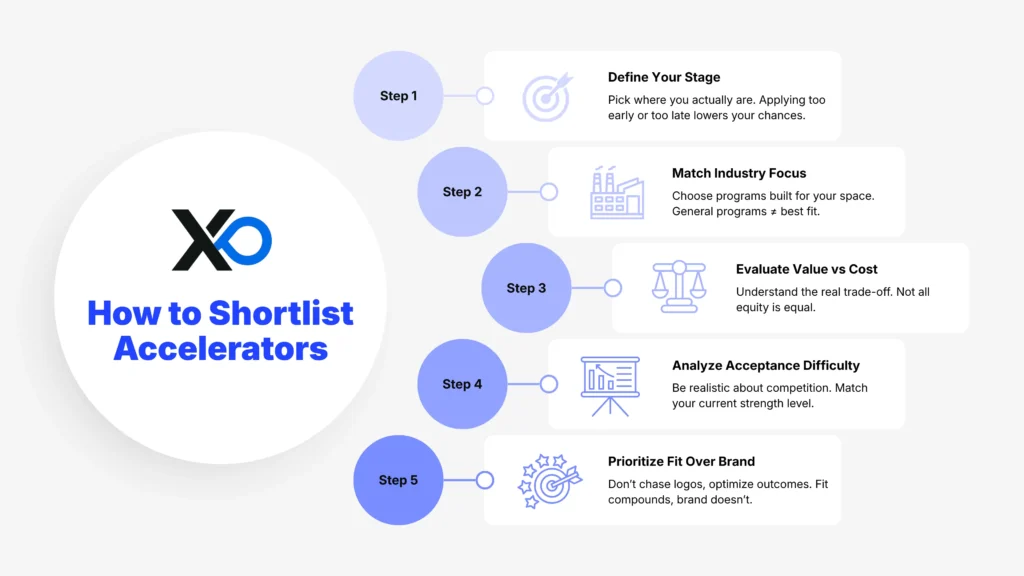 How to Shortlist Accelerators

Step 1

Define Your Stage

Pick where you actually are. Applying too early or too late lowers your chances.

Step 2

Match Industry Focus

Choose programs built for your space. General programs ≠ best fit.

Step 3

Evaluate Value vs Cost

Understand the real trade-off. Not all equity is equal.

Step 4

Analyze Acceptance Difficulty

Be realistic about competition. Match your current strength level.

Step 5

Prioritize Fit Over Brand

Don't chase logos, optimize outcomes. Fit compounds, brand doesn't.